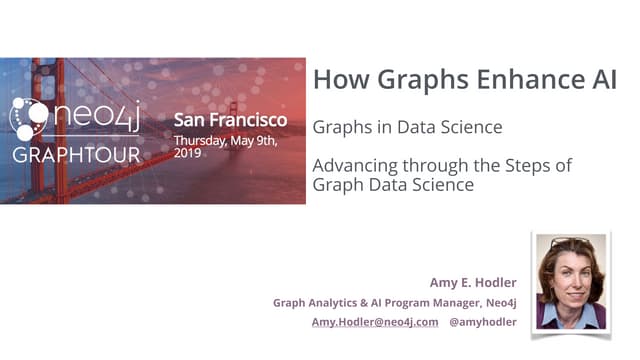 neo4j
GRAPHTOUR

San Francisco
Thursday, May 9th, 2019

How Graphs Enhance AI

Graphs in Data Science

Advancing through the Steps of Graph Data Science

Amy E. Hodler

Graph Analytics & AI Program Manager, Neo4j

Amy.Hodler@neo4j.com @amyhodler